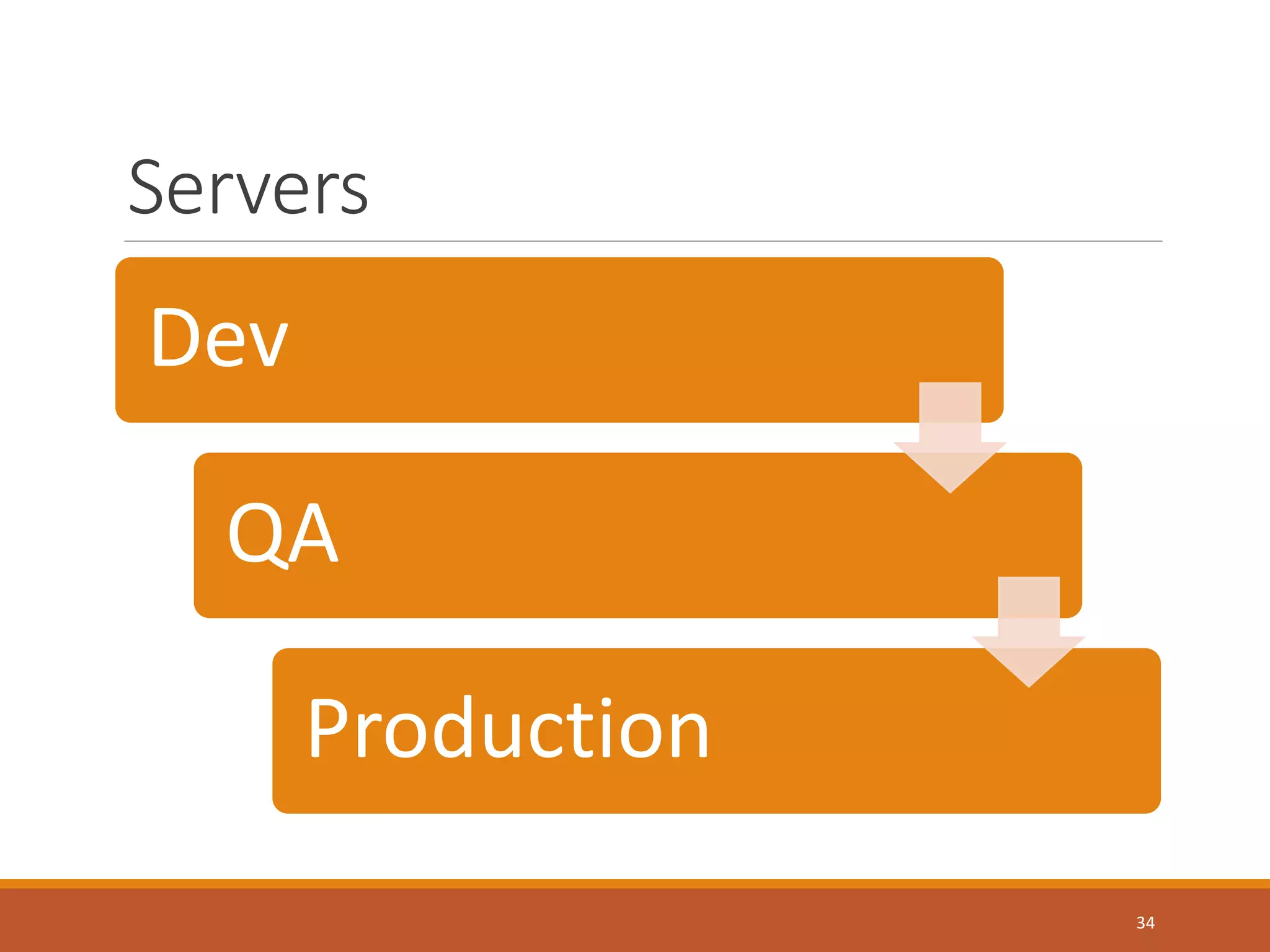 Servers

Dev

QA

Production

34